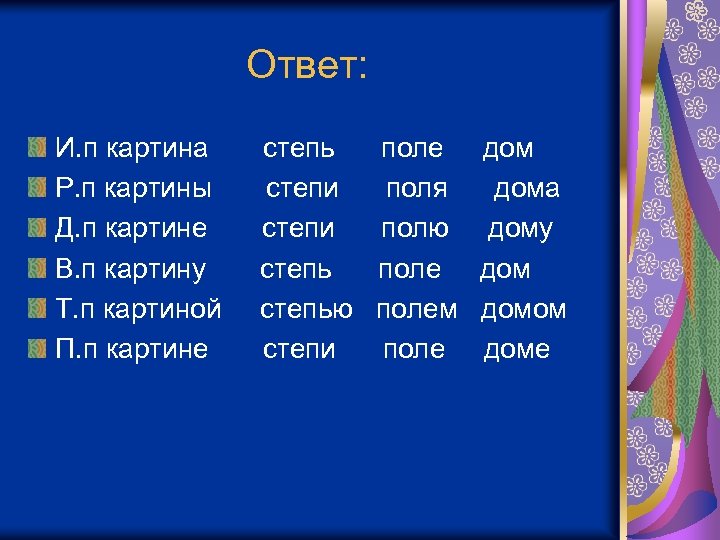 Ответ:

И.п картина степь поле дом
Р.п картины степи поля дома
Д.п картине степи полю дому
В.п картину степь поле дом
Т.п картиной степью полем домом
П.п картине степи поле доме